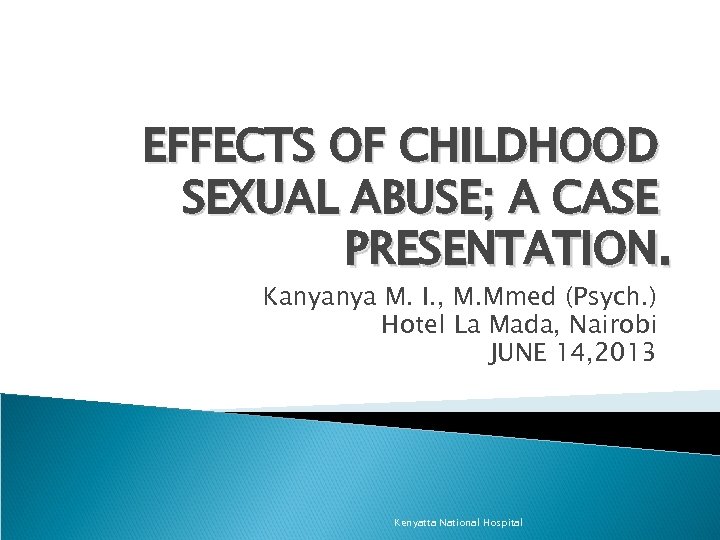 EFFECTS OF CHILDHOOD SEXUAL ABUSE; A CASE PRESENTATION.

Kanyanya M. I., M.Mmed (Psych.)
Hotel La Mada, Nairobi
JUNE 14,2013

Kenyatta National Hospital